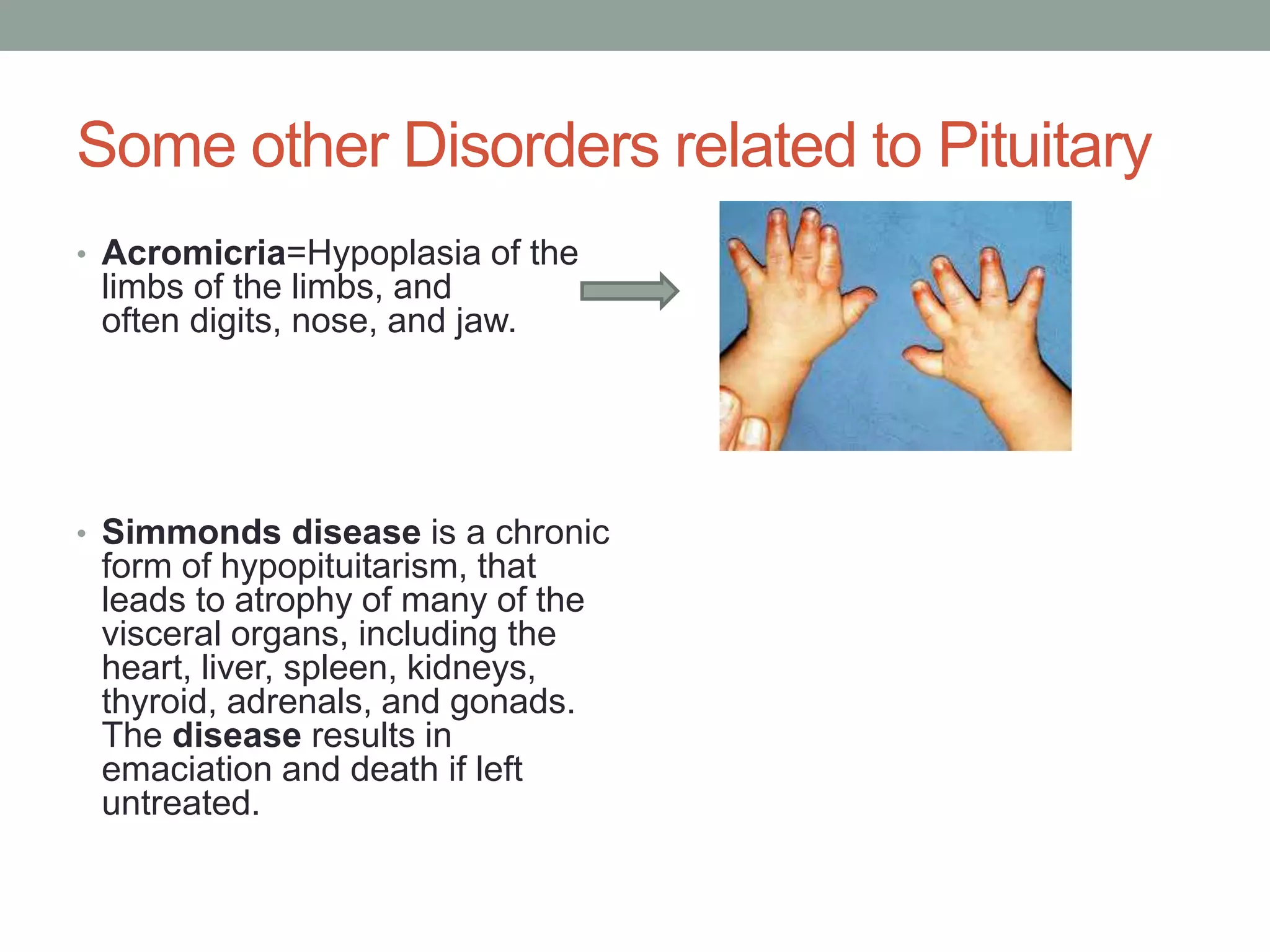 Some other Disorders related to Pituitary

• Acromicria=Hypoplasia of the limbs of the limbs, and often digits, nose, and jaw.

• Simmonds disease is a chronic form of hypopituitarism, that leads to atrophy of many of the visceral organs, including the heart, liver, spleen, kidneys, thyroid, adrenals, and gonads. The disease results in emaciation and death if left untreated.